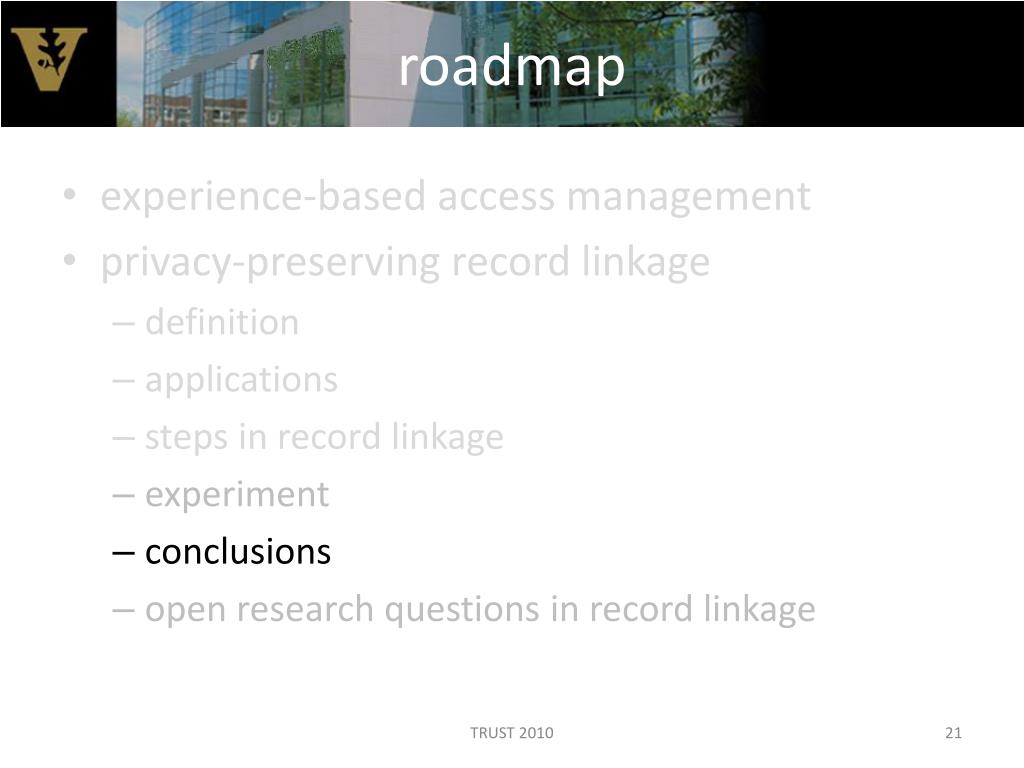 roadmap

• experience-based access management
• privacy-preserving record linkage
– definition
– applications
– steps in record linkage
– experiment
– conclusions
– open research questions in record linkage

TRUST 2010

21